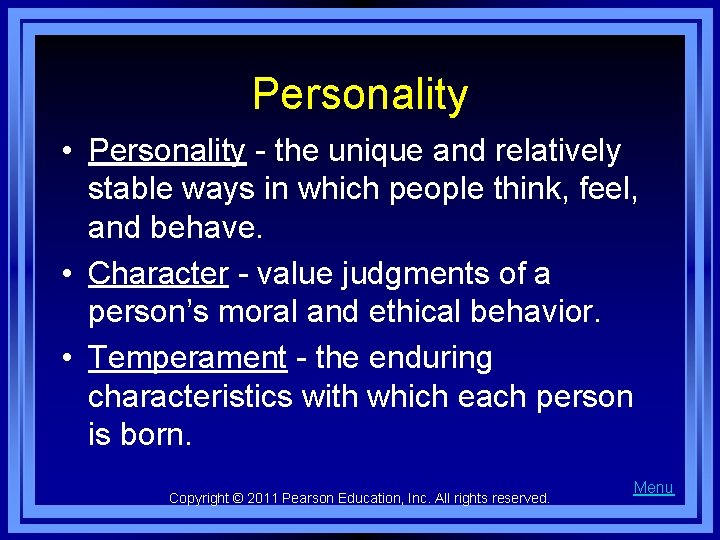 Personality

• Personality - the unique and relatively stable ways in which people think, feel, and behave.

• Character - value judgments of a person's moral and ethical behavior.

• Temperament - the enduring characteristics with which each person is born.

Copyright © 2011 Pearson Education, Inc. All rights reserved.

Menu